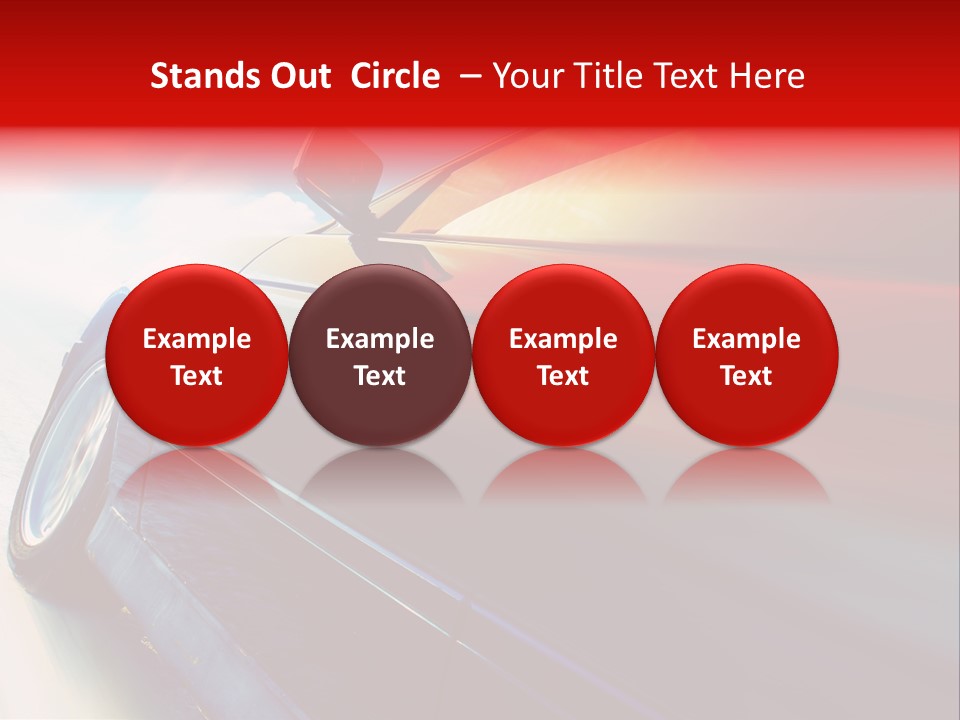 Stands Out Circle – Your Title Text Here

Example Text

Example Text

Example Text

Example Text